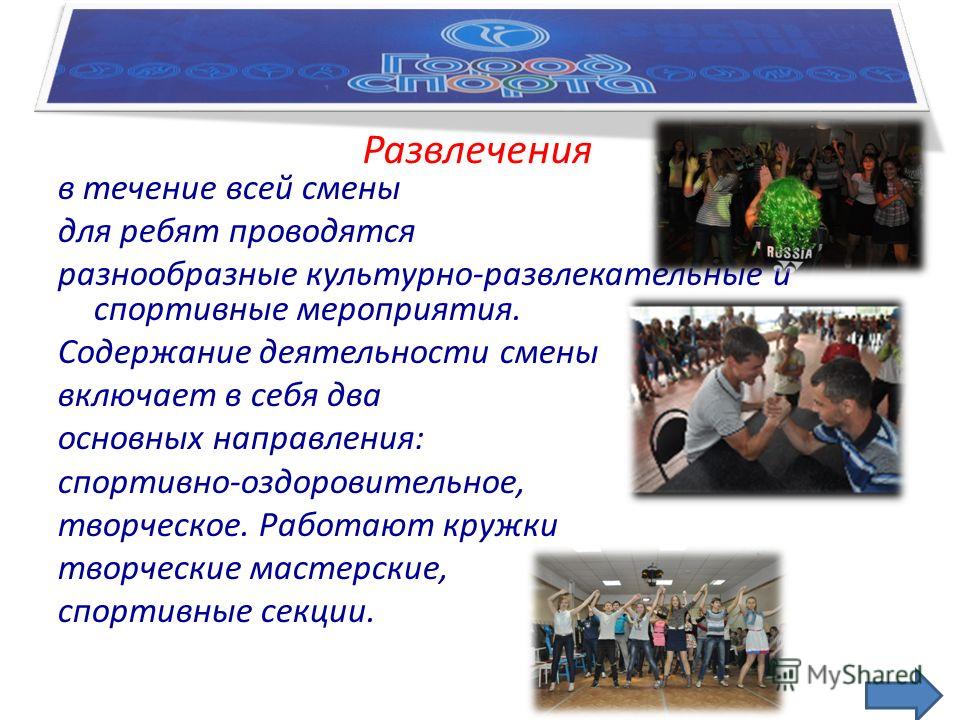 Город спорта

Развлечения

в течение всей смены для ребят проводятся разнообразные культурно-развлекательные и спортивные мероприятия. Содержание деятельности смены включает в себя два основных направления: спортивно-оздоровительное, творческое. Работают кружки творческие мастерские, спортивные секции.

RUSSIA

MyShared